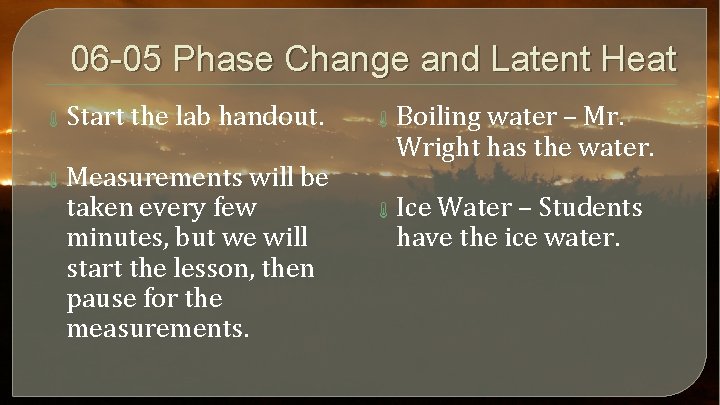 06-05 Phase Change and Latent Heat

Start the lab handout.

Measurements will be taken every few minutes, but we will start the lesson, then pause for the measurements.

Boiling water – Mr. Wright has the water.

Ice Water – Students have the ice water.